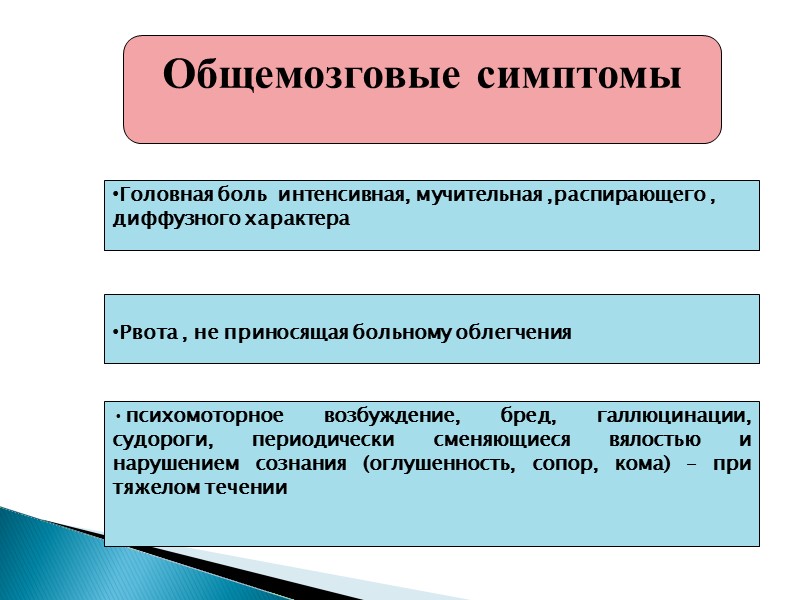 Общемозговые симптомы

•Головная боль интенсивная, мучительная ,распирающего , диффузного характера

•Рвота , не приносящая больному облегчения

• психомоторное возбуждение, бред, галлюцинации, судороги, периодически сменяющиеся вялостью и нарушением сознания (оглушенность, сопор, кома) – при тяжелом течении